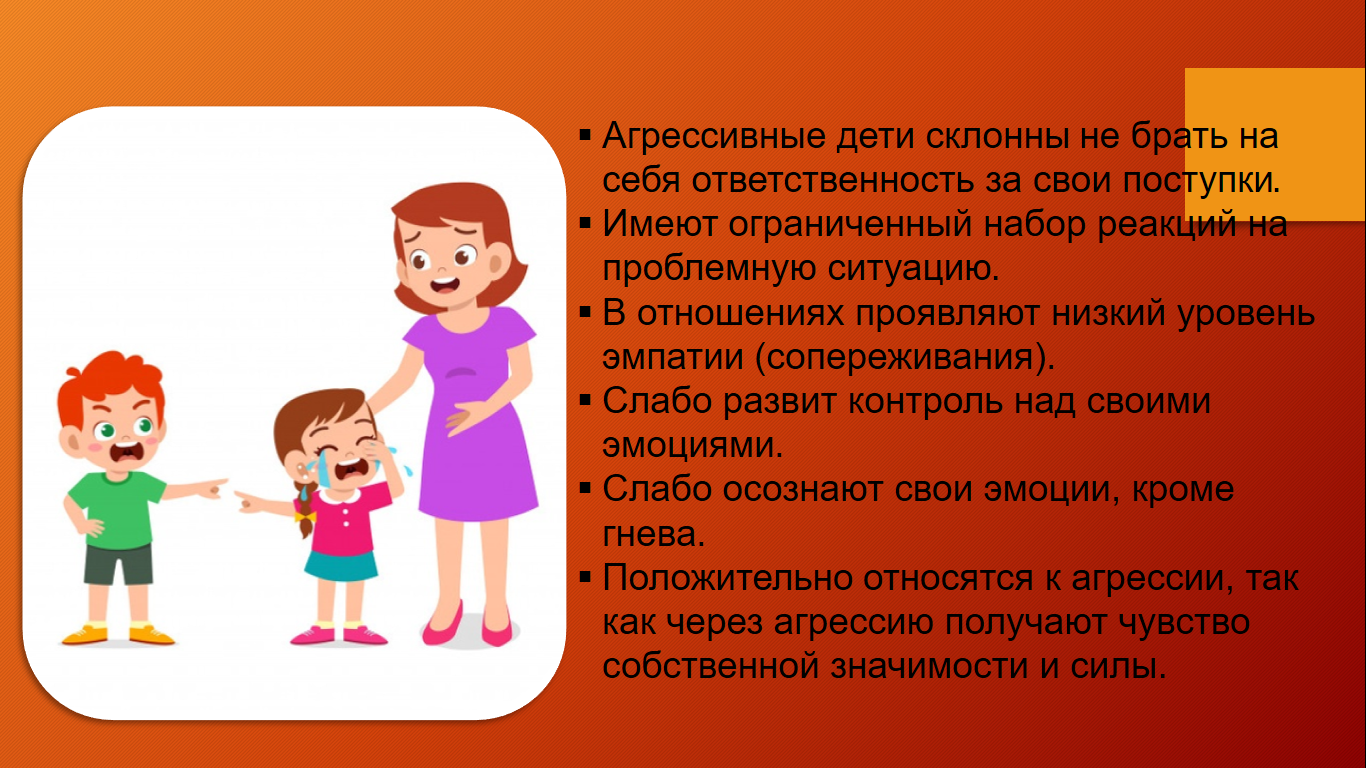 ▪ Агрессивные дети склонны не брать на себя ответственность за свои поступки.
▪ Имеют ограниченный набор реакций на проблемную ситуацию.
▪ В отношениях проявляют низкий уровень эмпатии (сопереживания).
▪ Слабо развит контроль над своими эмоциями.
▪ Слабо осознают свои эмоции, кроме гнева.
▪ Положительно относятся к агрессии, так как через агрессию получают чувство собственной значимости и силы.